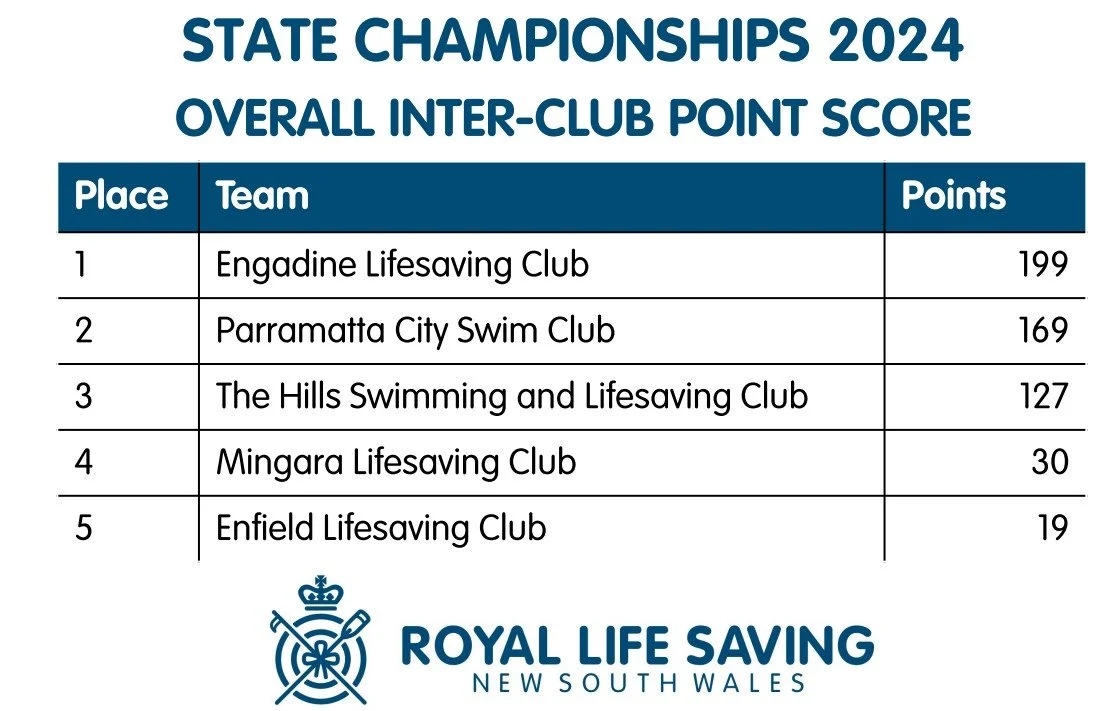 STATE CHAMPIONSHIPS 2024
OVERALL INTER-CLUB POINT SCORE

| Place | Team | Points |
|---|---|---|
| 1 | Engadine Lifesaving Club | 199 |
| 2 | Parramatta City Swim Club | 169 |
| 3 | The Hills Swimming and Lifesaving Club | 127 |
| 4 | Mingara Lifesaving Club | 30 |
| 5 | Enfield Lifesaving Club | 19 |

ROYAL LIFE SAVING
NEW SOUTH WALES